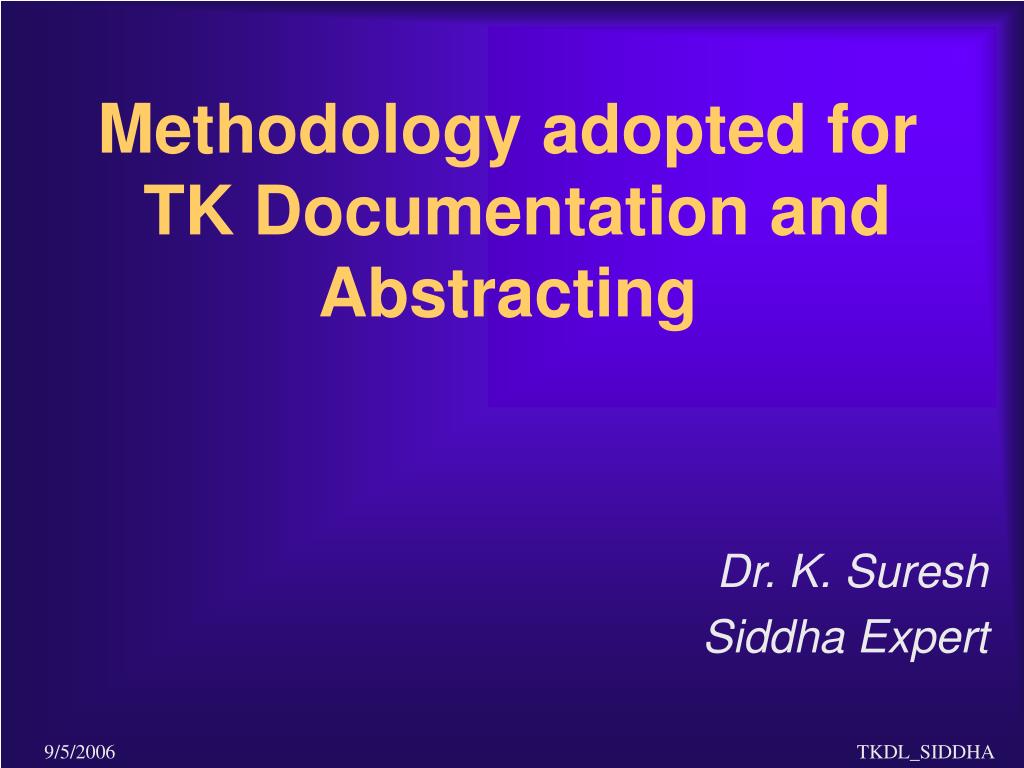 Methodology adopted for TK Documentation and Abstracting

Dr. K. Suresh
Siddha Expert

9/5/2006

TKDL_SIDDHA